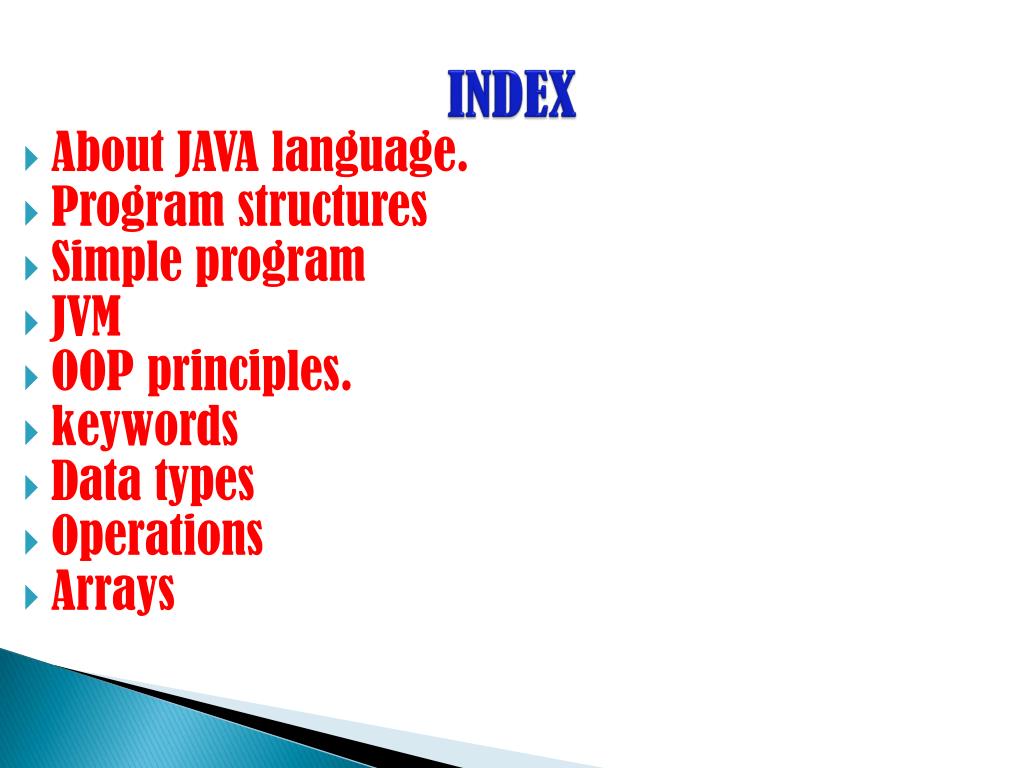 INDEX

About JAVA language.
Program structures
Simple program
JVM
OOP principles.
keywords
Data types
Operations
Arrays